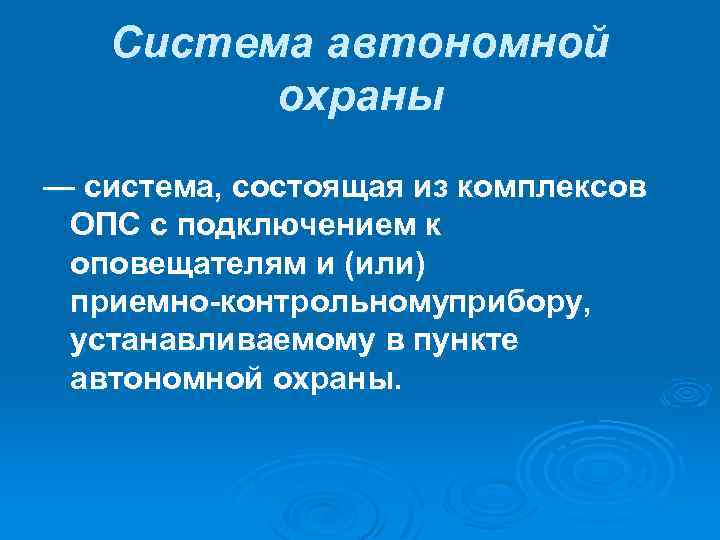 Система автономной охраны

— система, состоящая из комплексов ОПС с подключением к оповещателям и (или) приемно-контрольномуприбору, устанавливаемому в пункте автономной охраны.